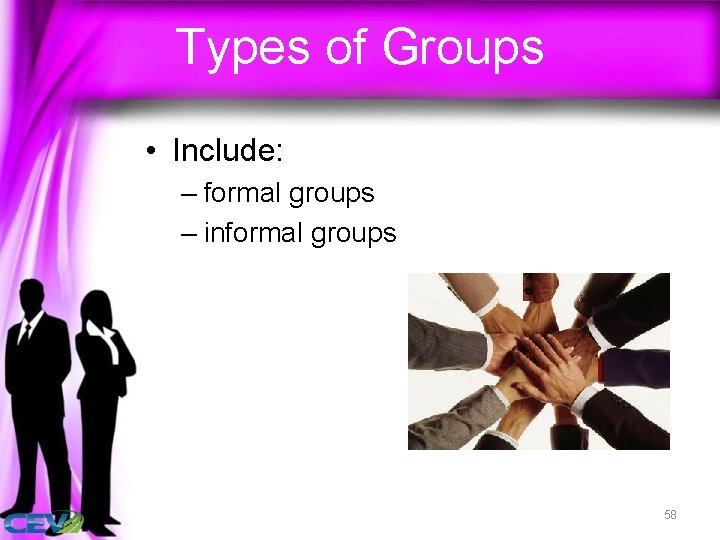 Types of Groups

• Include:
– formal groups
– informal groups

CEV

58